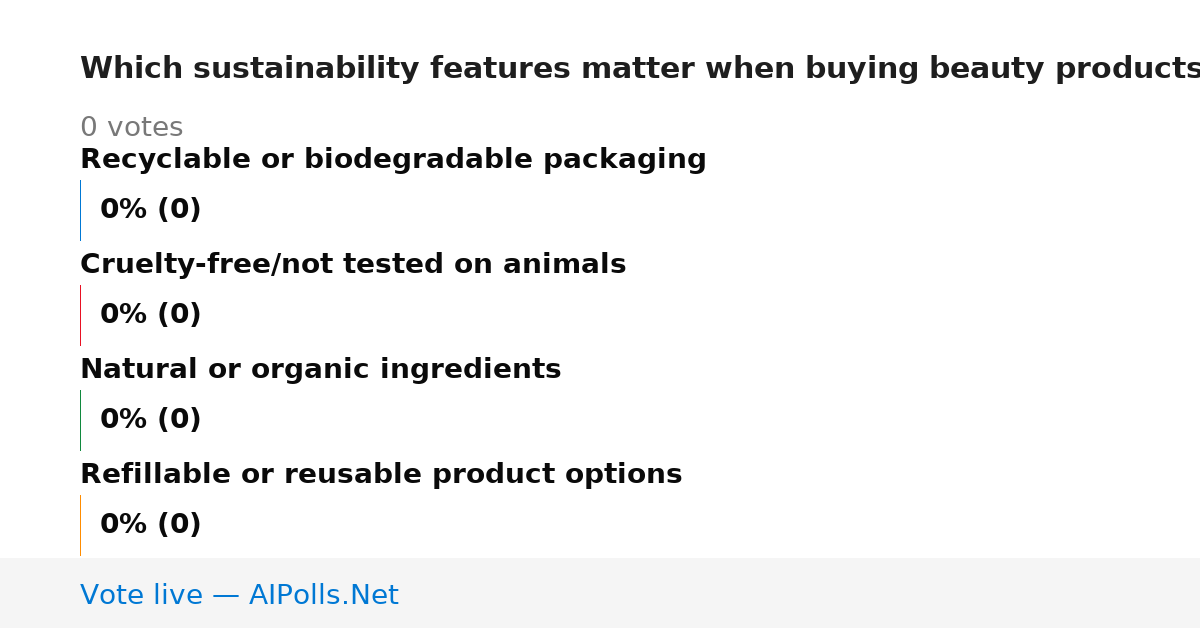 Which sustainability features matter when buying beauty products

0 votes

Recyclable or biodegradable packaging

0% (0)

Cruelty-free/not tested on animals

0% (0)

Natural or organic ingredients

0% (0)

Refillable or reusable product options

0% (0)

Vote live — AIPolls.Net